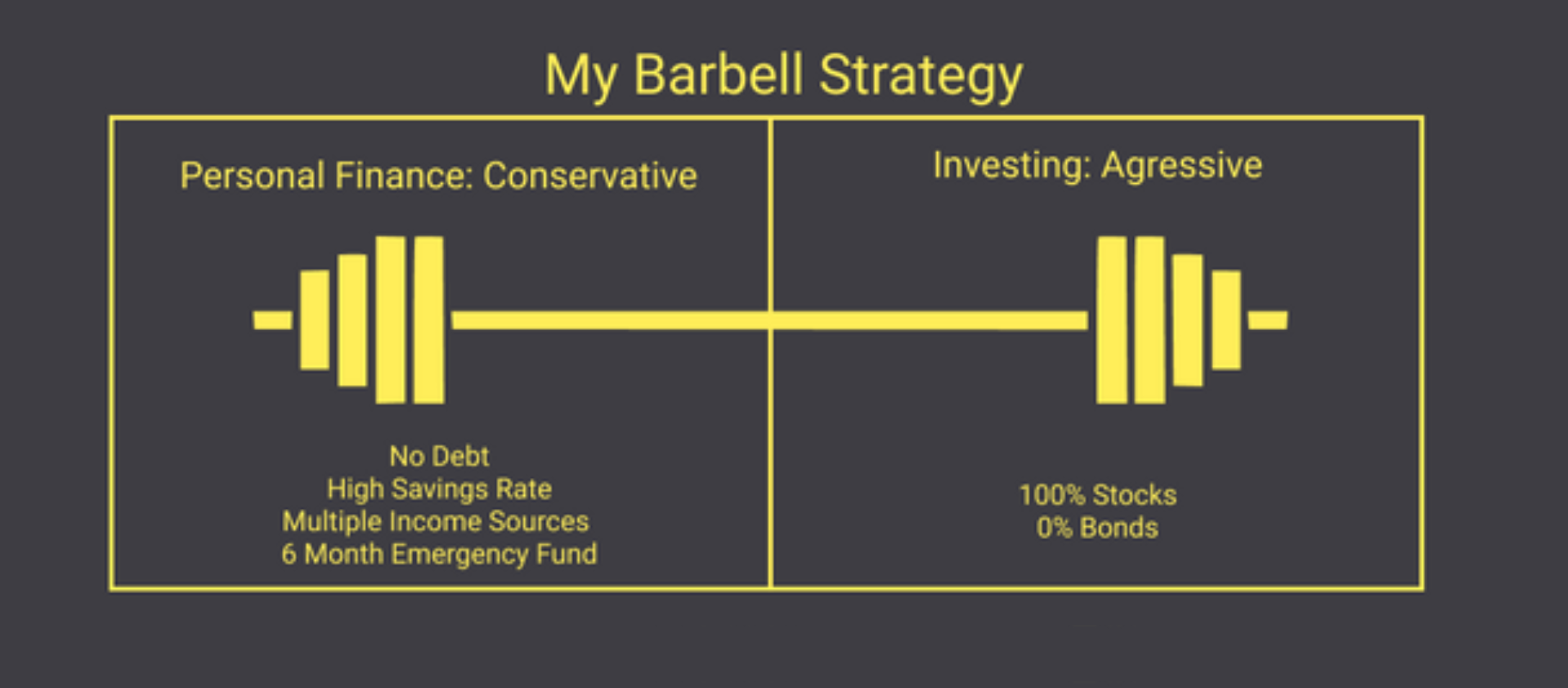 My Barbell Strategy

Personal Finance: Conservative

No Debt
High Savings Rate
Multiple Income Sources
6 Month Emergency Fund

Investing: Agressive

100% Stocks
0% Bonds